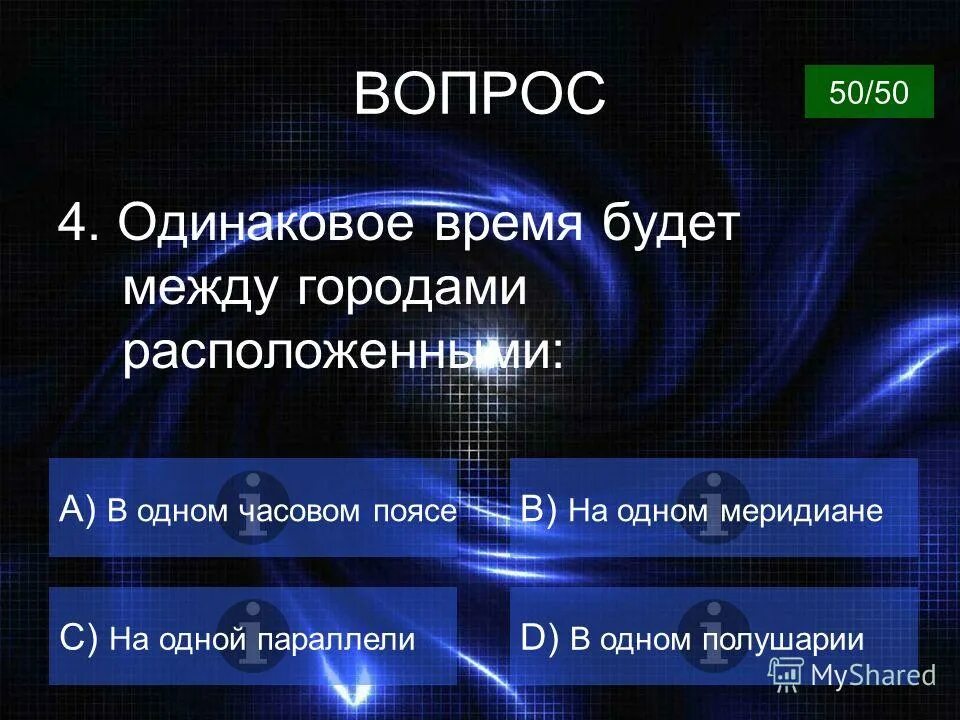 ВОПРОС

50/50

4. Одинаковое время будет между городами расположенными:

A) В одном часовом поясе

B) На одном меридиане

C) На одной параллели

D) В одном полушарии

MyShared